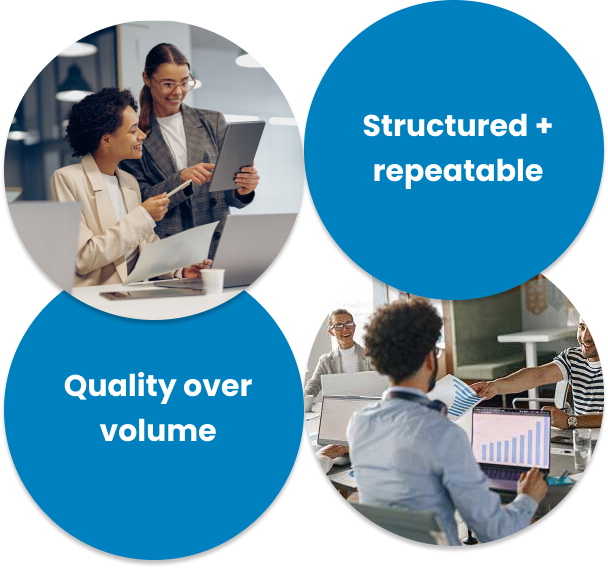 Structured + repeatable

Quality over volume